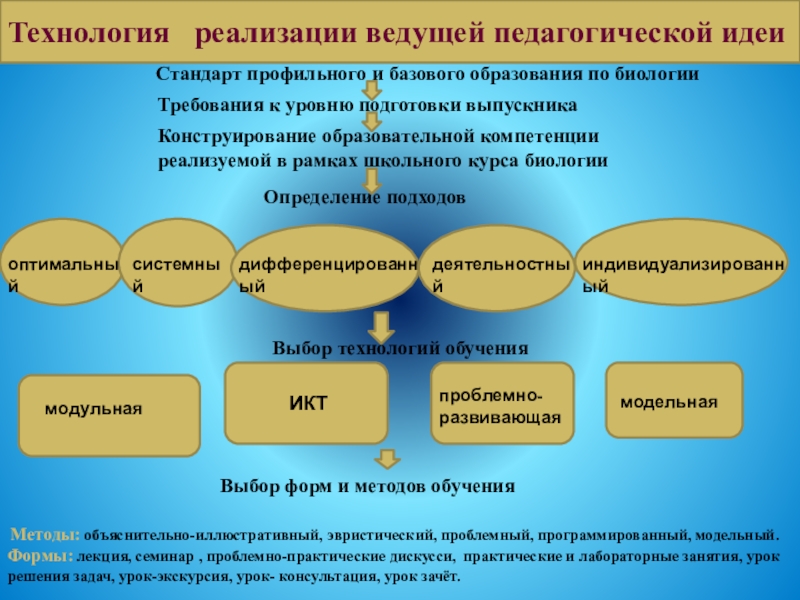 Технология реализации ведущей педагогической идеи

Стандарт профильного и базового образования по биологии

Требования к уровню подготовки выпускника

Конструирование образовательной компетенции реализуемой в рамках школьного курса биологии

Определение подходов

оптимальный

системный

дифференцированный

деятельностный

индивидуализированный

Выбор технологий обучения

модульная

ИКТ

проблемно-развивающая

модельная

Выбор форм и методов обучения

Методы: объяснительно-иллюстративный, эвристический, проблемный, программированный, модельный.
Формы: лекция, семинар , проблемно-практические дискусси, практические и лабораторные занятия, урок решения задач, урок-экскурсия, урок- консультация, урок зачёт.